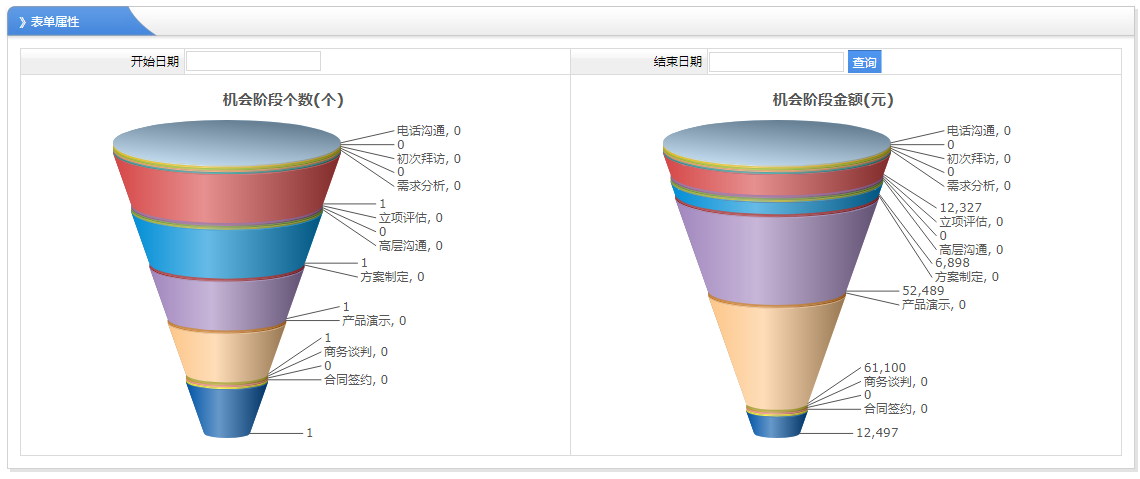 》表单属性

开始日期

结束日期 查询

机会阶段个数(个)

电话沟通, 0
0
初次拜访, 0
0
需求分析, 0
1
立项评估, 0
0
高层沟通, 0
1
方案制定, 0
1
产品演示, 0
1
商务谈判, 0
0
合同签约, 0
1

机会阶段金额(元)

电话沟通, 0
0
初次拜访, 0
0
需求分析, 0
12,327
立项评估, 0
0
高层沟通, 0
6,898
方案制定, 0
52,489
产品演示, 0
61,100
商务谈判, 0
0
合同签约, 0
12,497